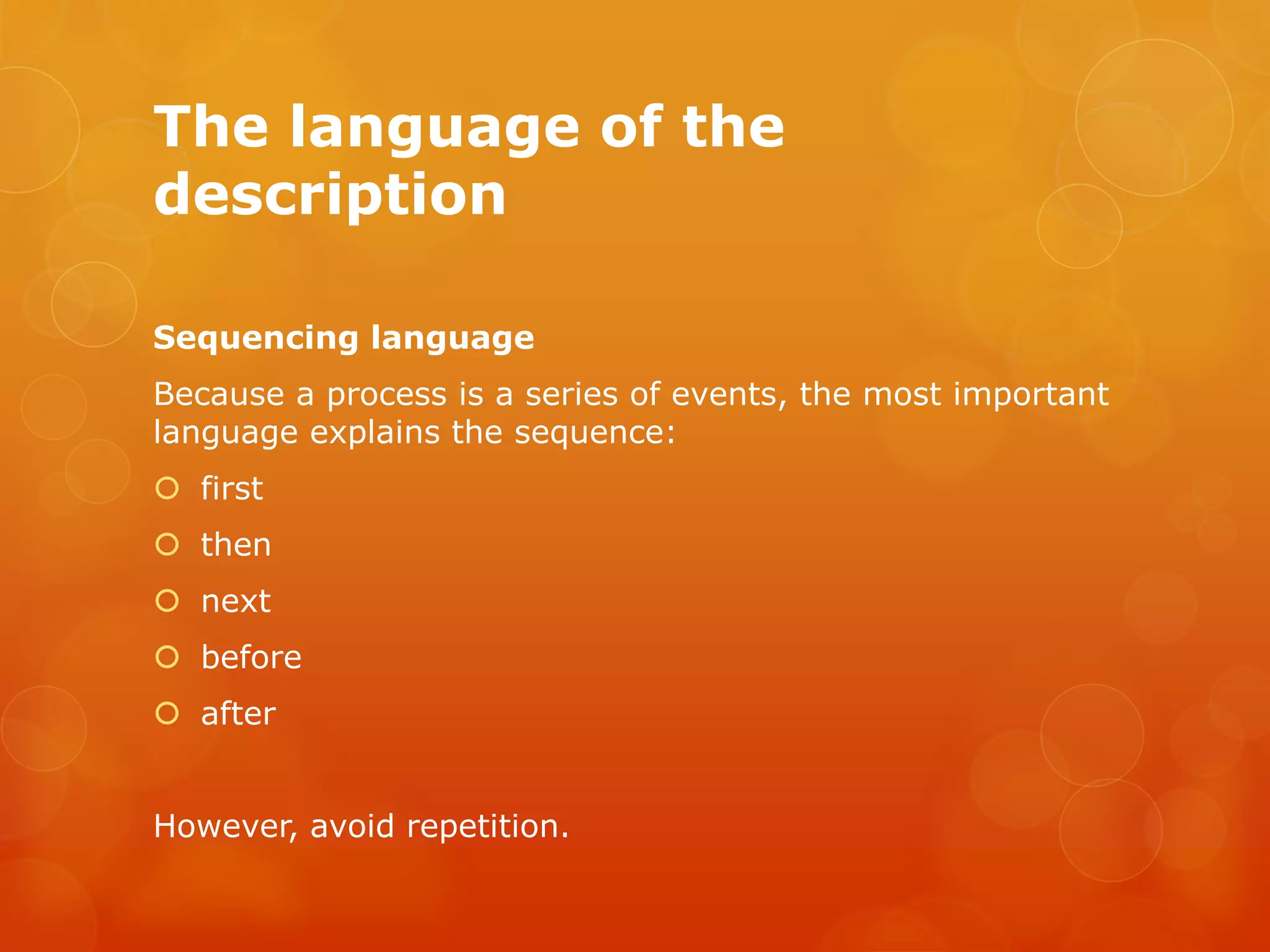 The language of the description

Sequencing language

Because a process is a series of events, the most important language explains the sequence:

- first
- then
- next
- before
- after

However, avoid repetition.